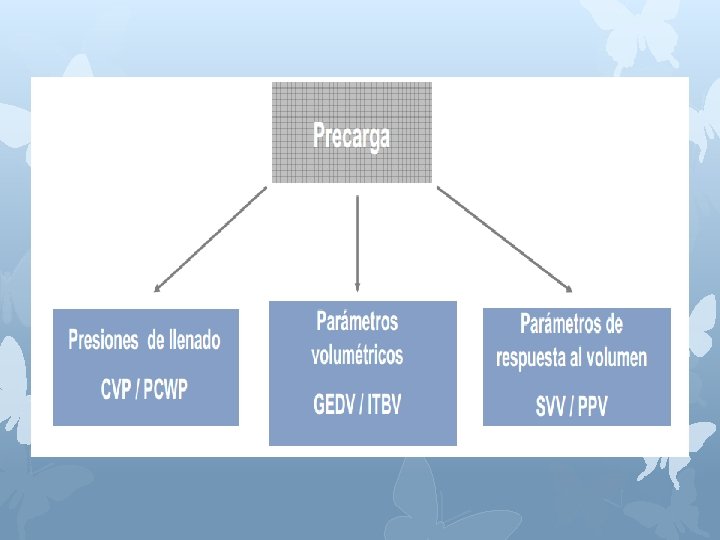 Precarga

Presiones de llenado

CVP / PCWP

Parámetros volumétricos

GEDV / ITBV

Parámetros de respuesta al volumen

SVV / PPV